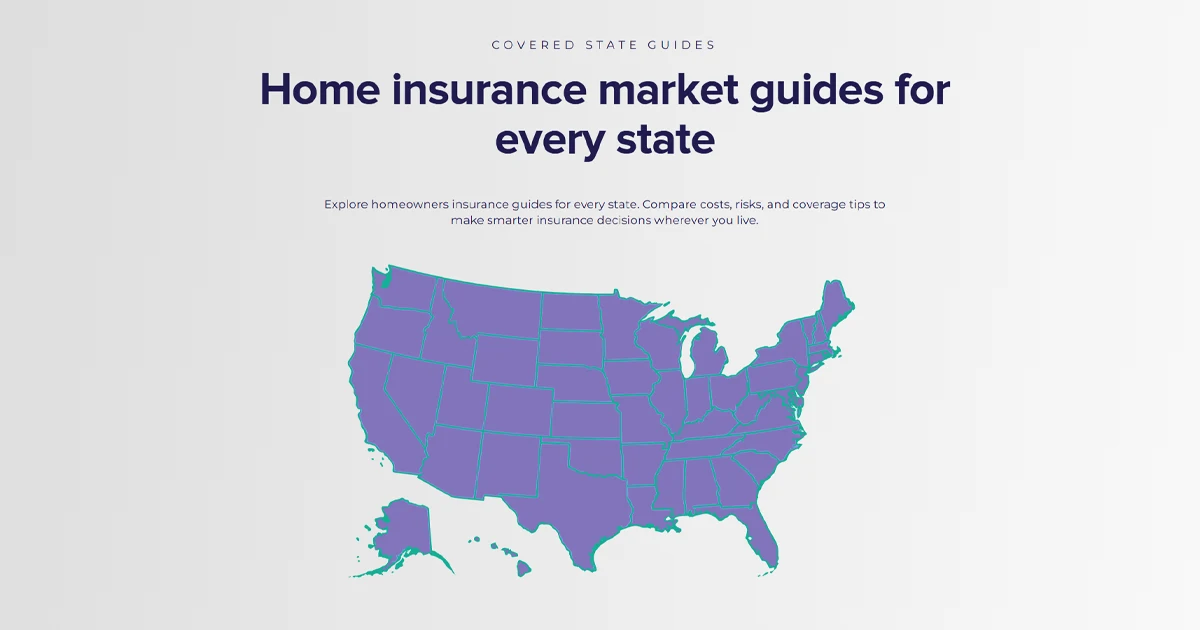 COVERED STATE GUIDES

Home insurance market guides for every state

Explore homeowners insurance guides for every state. Compare costs, risks, and coverage tips to make smarter insurance decisions wherever you live.